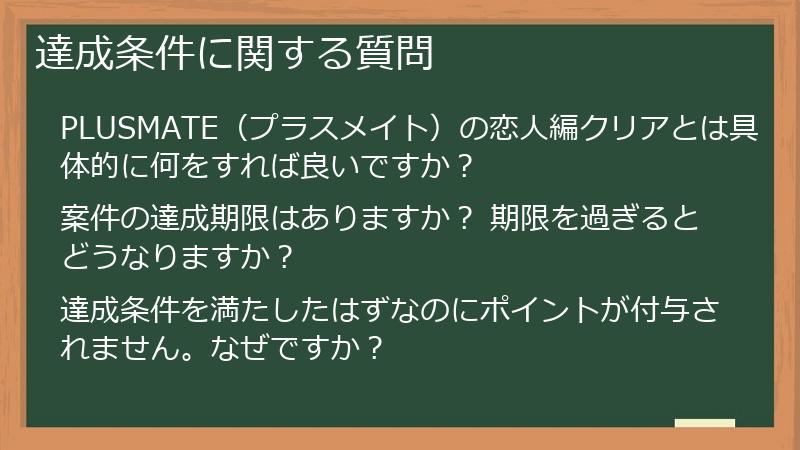 達成条件に関する質問

PLUSMATE（プラスメイト）の恋人編クリアとは具体的に何をすれば良いですか？

案件の達成期限はありますか？ 期限を過ぎるとどうなりますか？

達成条件を満たしたはずなのにポイントが付与されません。なぜですか？